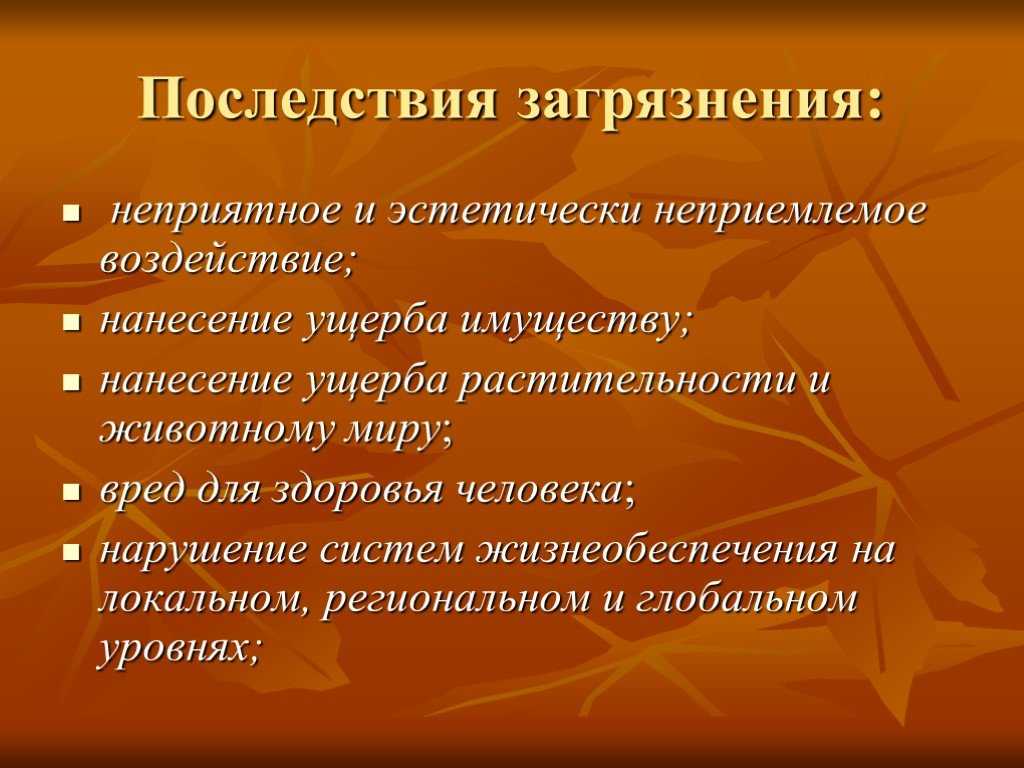 Последствия загрязнения:

- неприятное и эстетически неприемлемое воздействие;
- нанесение ущерба имуществу;
- нанесение ущерба растительности и животному миру;
- вред для здоровья человека;
- нарушение систем жизнеобеспечения на локальном, региональном и глобальном уровнях;